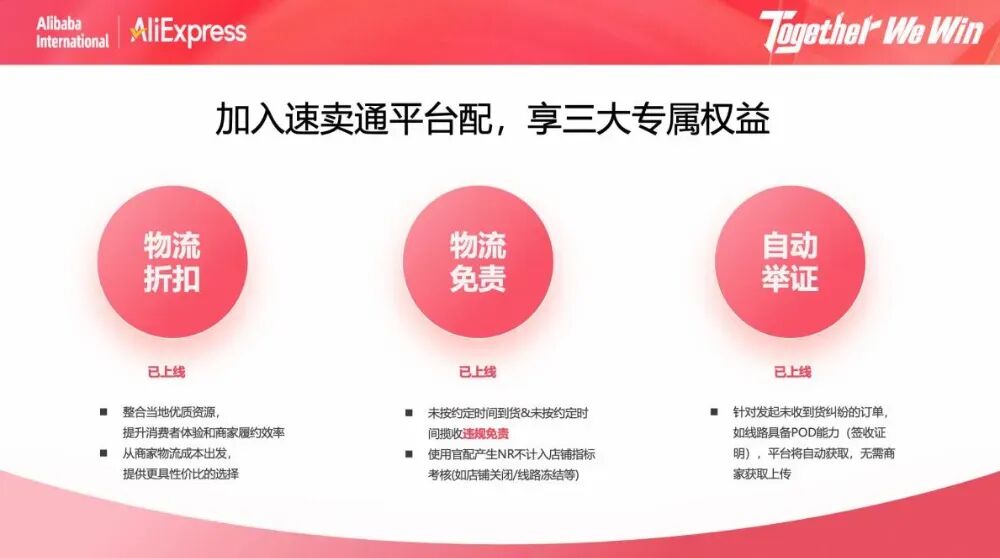 Alibaba International | AliExpress

Together We Win

加入速卖通平台配，享三大专属权益

物流折扣

已上线

■ 整合当地优质资源，提升消费者体验和商家履约效率
■ 从商家物流成本出发，提供更具性价比的选择

物流免责

已上线

■ 未按约定时间到货&未按约定时间揽收违规免责
■ 使用官配产生NR不计入店铺指标考核(如店铺关闭/线路冻结等)

自动举证

已上线

■ 针对发起未收到货纠纷的订单，如线路具备POD能力（签收证明），平台将自动获取，无需商家获取上传